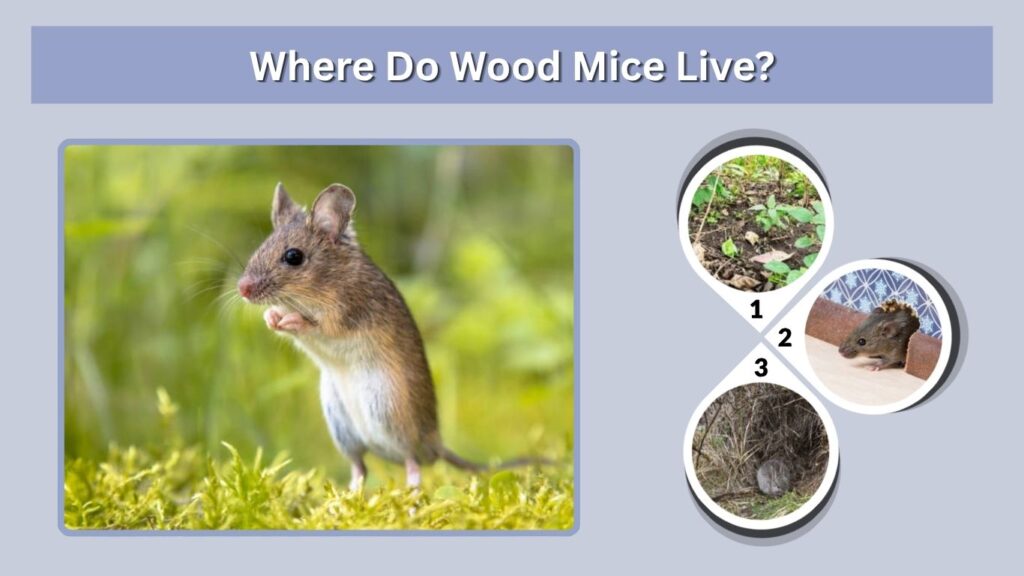 Where Do Wood Mice Live?

1

2

3